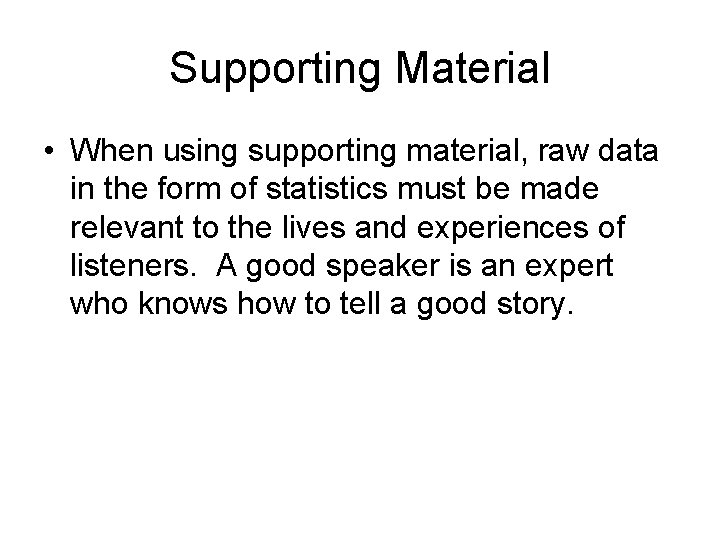 Supporting Material

• When using supporting material, raw data in the form of statistics must be made relevant to the lives and experiences of listeners. A good speaker is an expert who knows how to tell a good story.